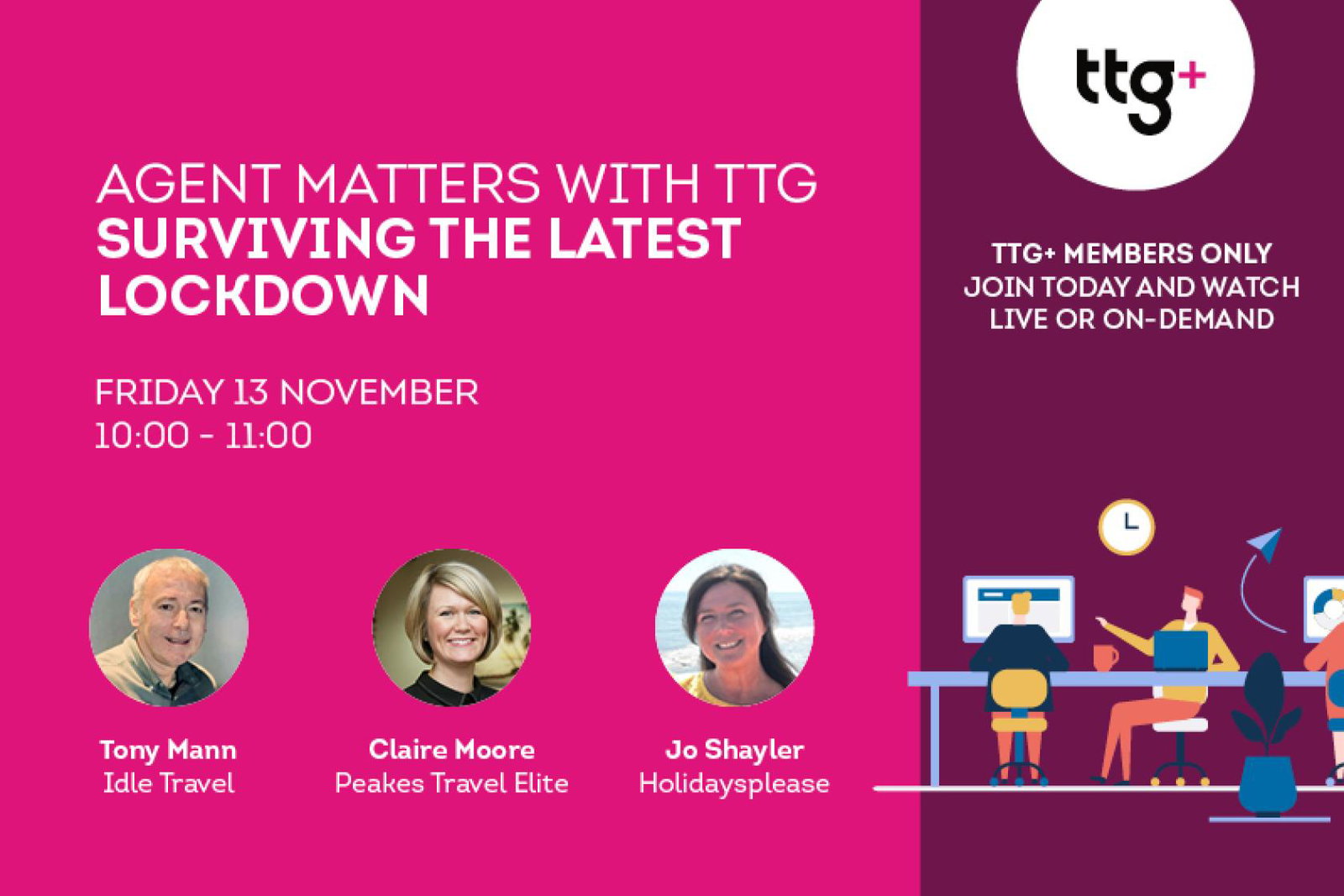 AGENT MATTERS WITH TTG
SURVIVING THE LATEST LOCKDOWN

FRIDAY 13 NOVEMBER
10:00 - 11:00

Tony Mann
Idle Travel

Claire Moore
Peakes Travel Elite

Jo Shayler
Holidaysplease

ttg+

TTG+ MEMBERS ONLY
JOIN TODAY AND WATCH
LIVE OR ON-DEMAND